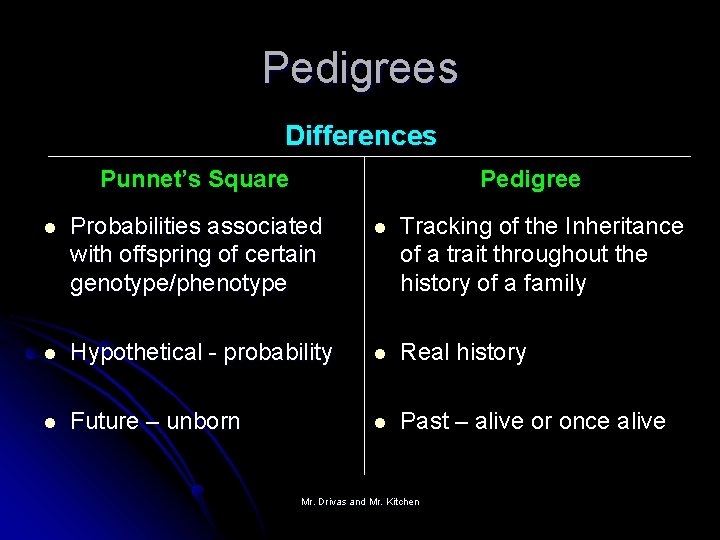 Pedigrees

Differences

Punnet's Square

- Probabilities associated with offspring of certain genotype/phenotype
- Hypothetical - probability
- Future – unborn

Pedigree

- Tracking of the Inheritance of a trait throughout the history of a family
- Real history
- Past – alive or once alive

Mr. Drivas and Mr. Kitchen